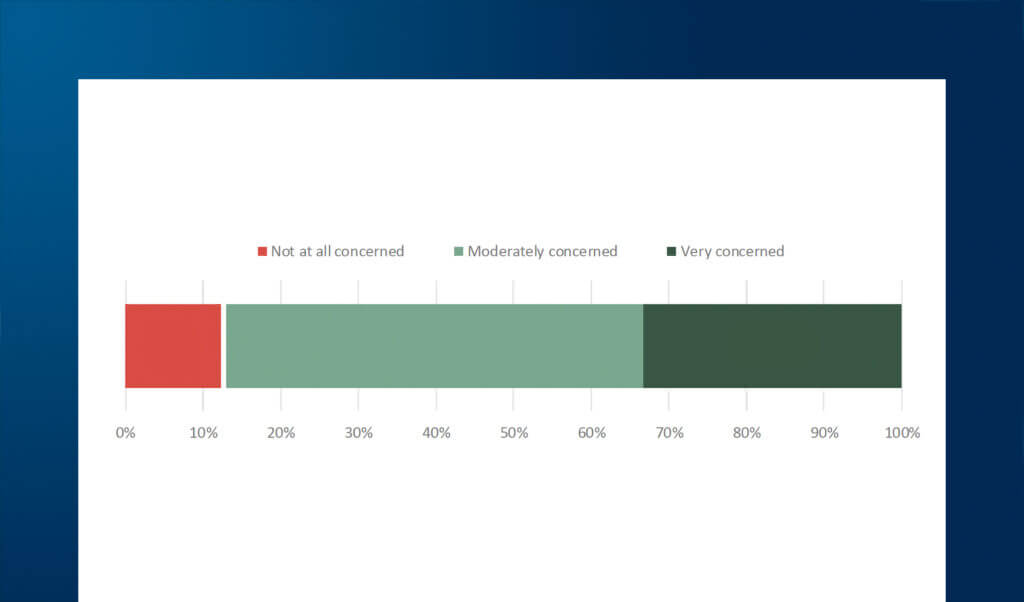 Not at all concerned
Moderately concerned
Very concerned

0%
10%
20%
30%
40%
50%
60%
70%
80%
90%
100%